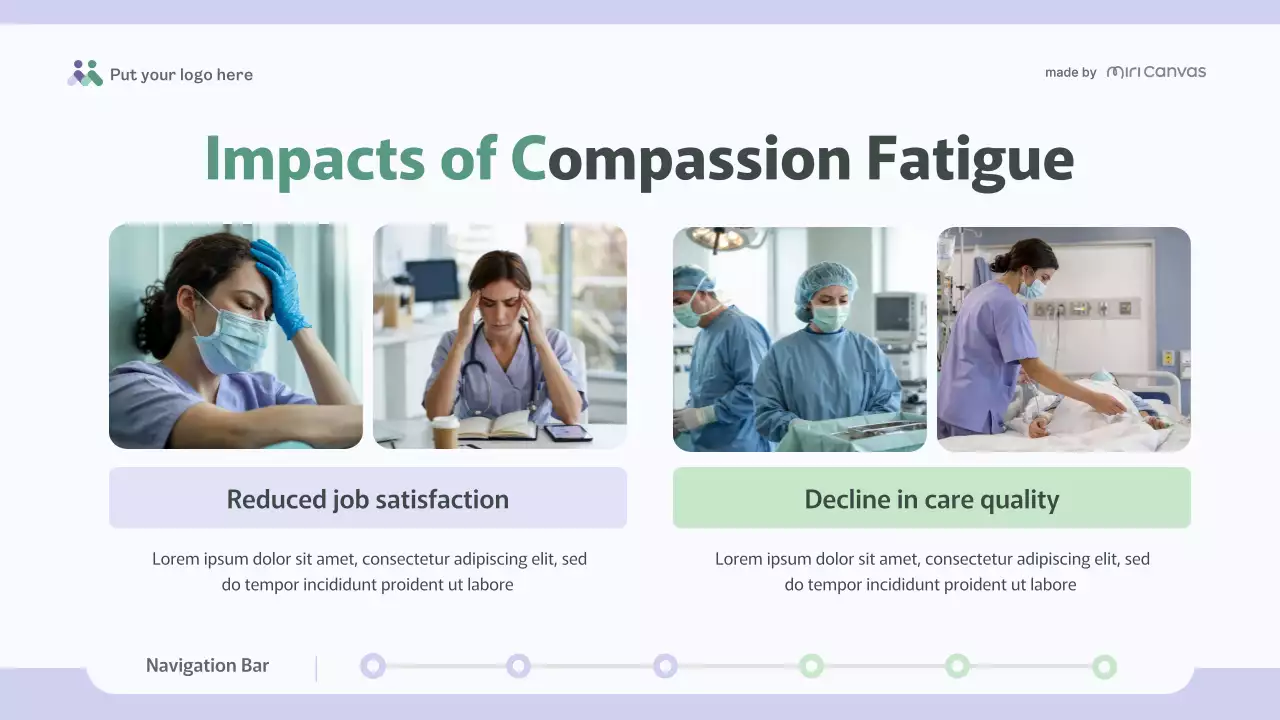 Put your logo here

made by miri canvas

Impacts of Compassion Fatigue

Reduced job satisfaction

Lorem ipsum dolor sit amet, consectetur adipiscing elit, sed do tempor incididunt proident ut labore

Decline in care quality

Lorem ipsum dolor sit amet, consectetur adipiscing elit, sed do tempor incididunt proident ut labore

Navigation Bar